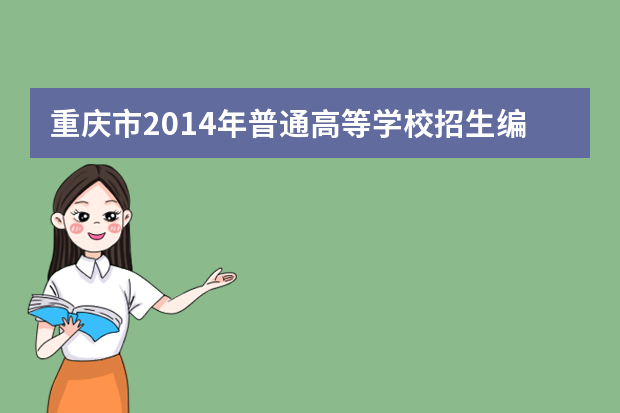 重庆市2014年普通高等学校招生编